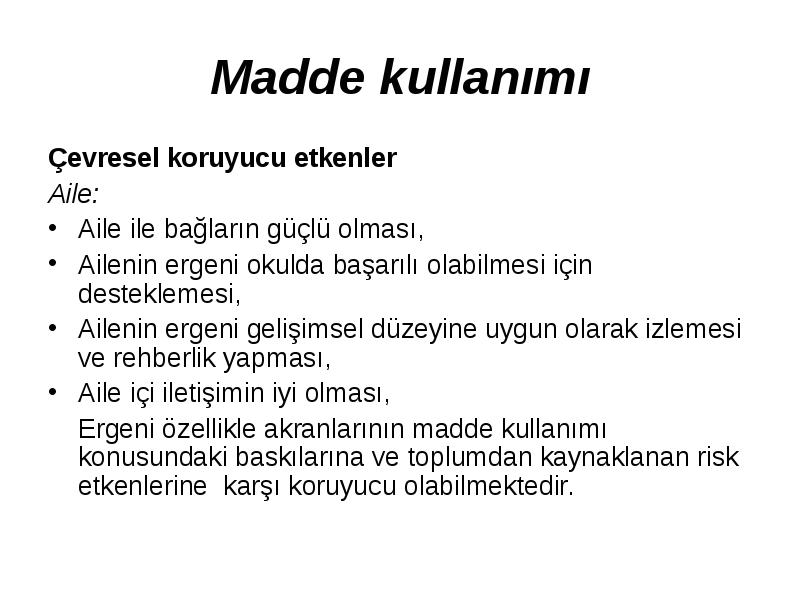 Madde kullanımı

Çevresel koruyucu etkenler

Aile:

• Aile ile bağların güçlü olması,
• Ailenin ergeni okulda başarılı olabilmesi için desteklemesi,
• Ailenin ergeni gelişimsel düzeyine uygun olarak izlemesi ve rehberlik yapması,
• Aile içi iletişimin iyi olması,

Ergeni özellikle akranlarının madde kullanımı konusundaki baskılarına ve toplumdan kaynaklanan risk etkenlerine karşı koruyucu olabilmektedir.